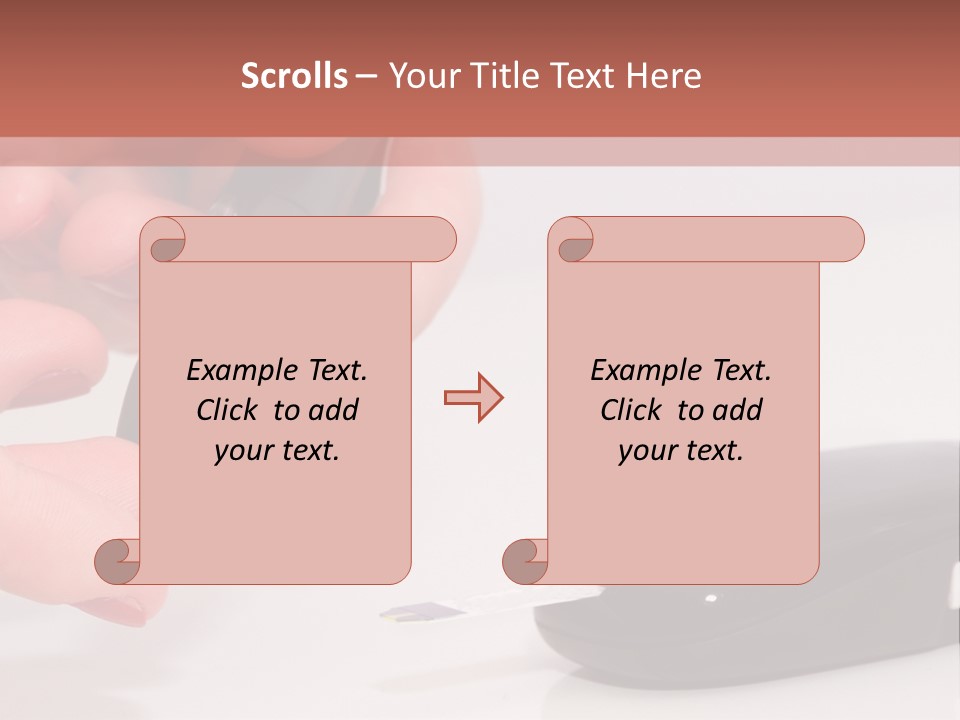 Scrolls – Your Title Text Here

Example Text. Click to add your text.

Example Text. Click to add your text.